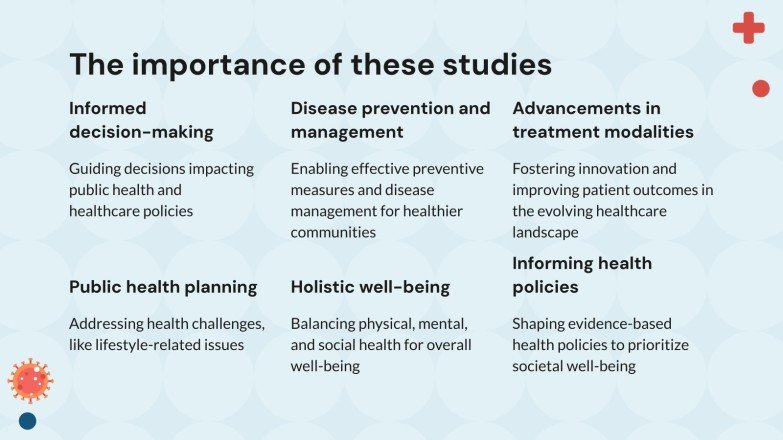 The importance of these studies

Informed decision-making

Guiding decisions impacting public health and healthcare policies

Disease prevention and management

Enabling effective preventive measures and disease management for healthier communities

Advancements in treatment modalities

Fostering innovation and improving patient outcomes in the evolving healthcare landscape

Public health planning

Addressing health challenges, like lifestyle-related issues

Holistic well-being

Balancing physical, mental, and social health for overall well-being

Informing health policies

Shaping evidence-based health policies to prioritize societal well-being